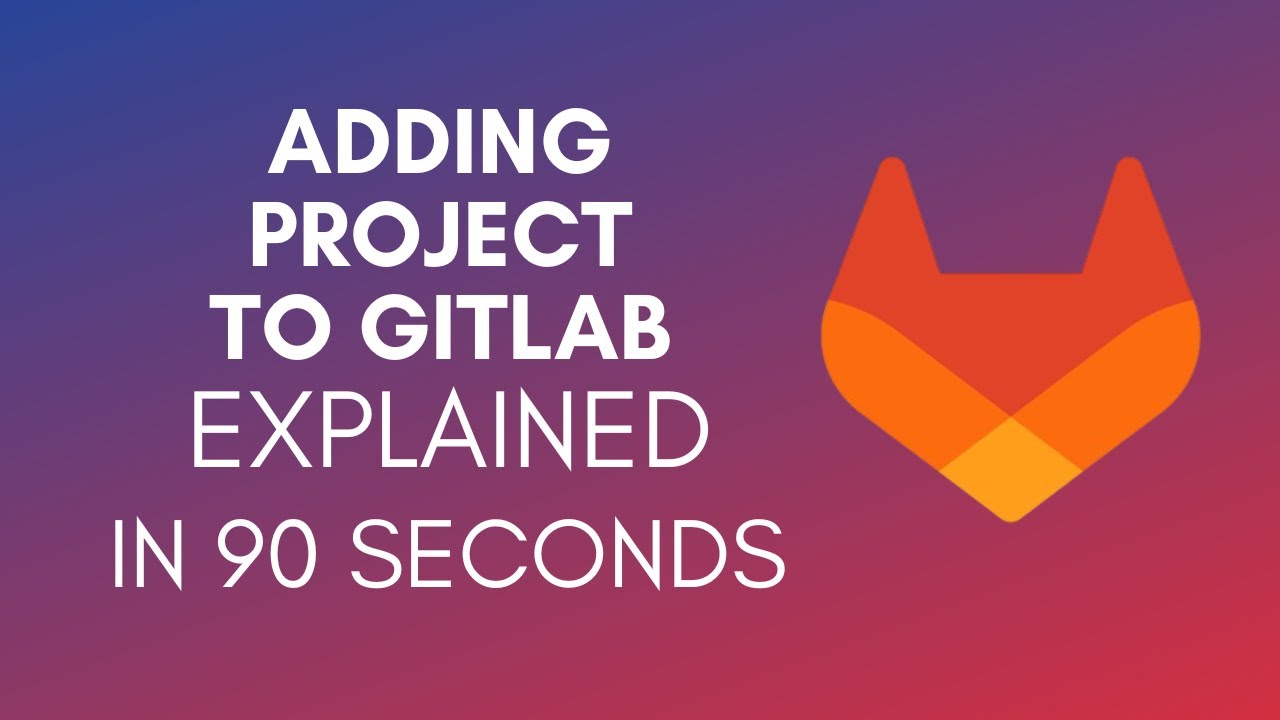 ADDING PROJECT TO GITLAB EXPLAINED IN 90 SECONDS